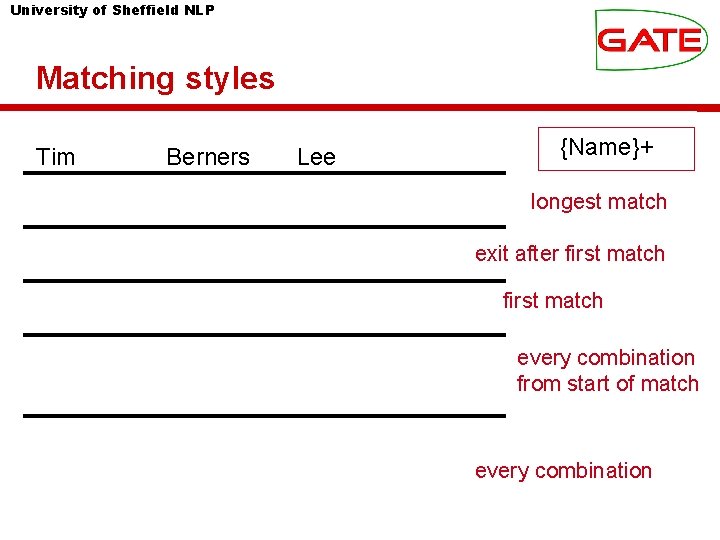 University of Sheffield NLP

GATE

Matching styles

Tim Berners Lee

{Name}+

longest match

exit after first match

first match

every combination from start of match

every combination